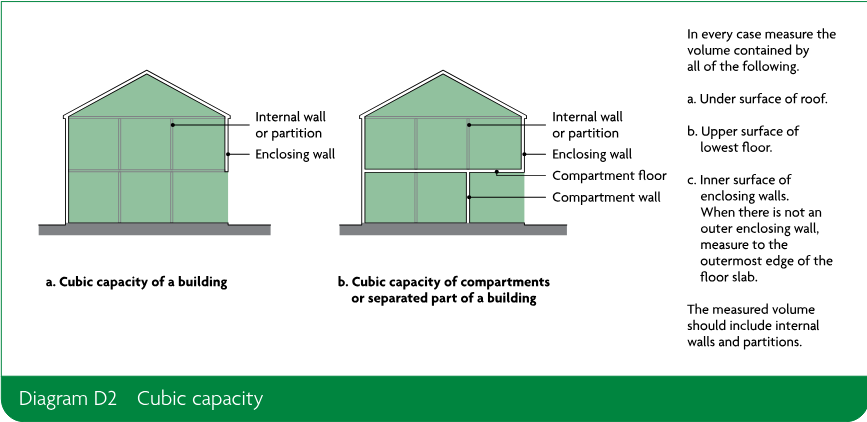 Internal wall or partition

Enclosing wall

a. Cubic capacity of a building

Internal wall or partition

Enclosing wall

Compartment floor

Compartment wall

b. Cubic capacity of compartments or separated part of a building

In every case measure the volume contained by all of the following.

a. Under surface of roof.

b. Upper surface of lowest floor.

c. Inner surface of enclosing walls. When there is not an outer enclosing wall, measure to the outermost edge of the floor slab.

The measured volume should include internal walls and partitions.

Diagram D2 Cubic capacity